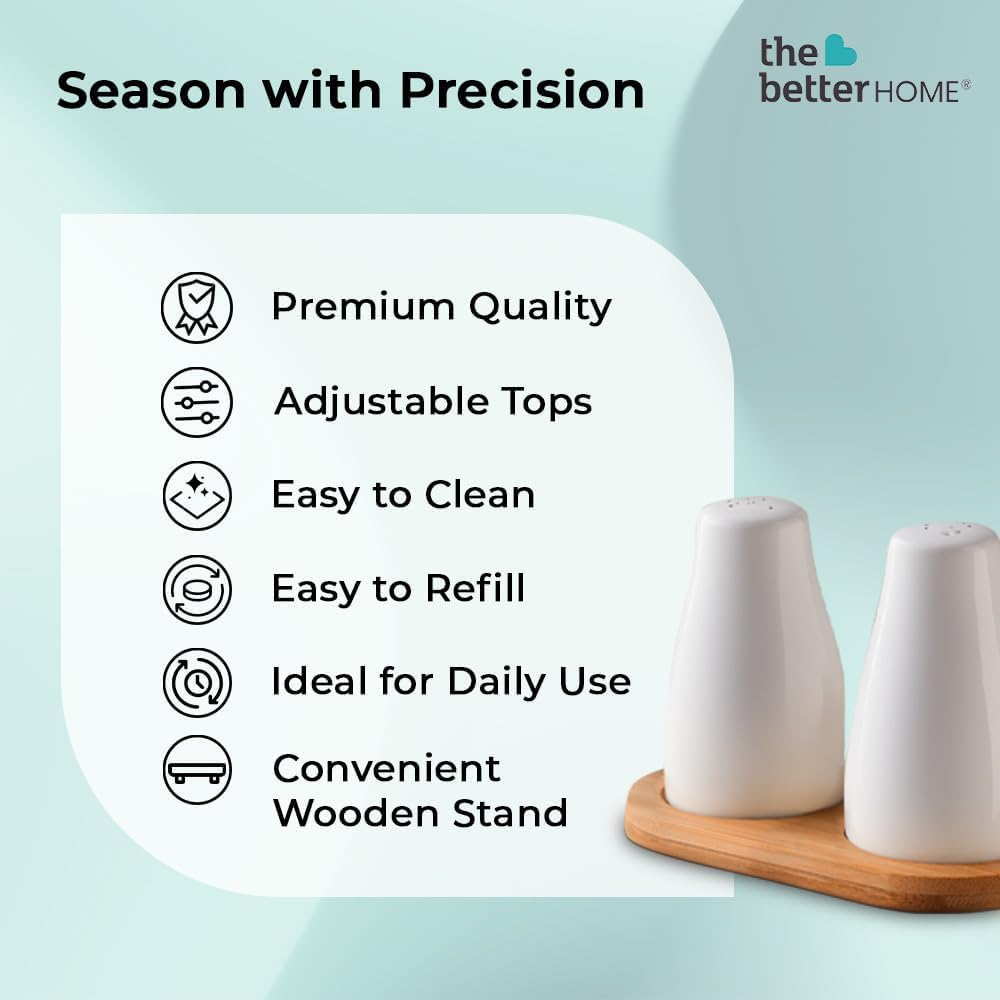 Season with Precision

the better HOME®

Premium Quality

Adjustable Tops

Easy to Clean

Easy to Refill

Ideal for Daily Use

Convenient Wooden Stand